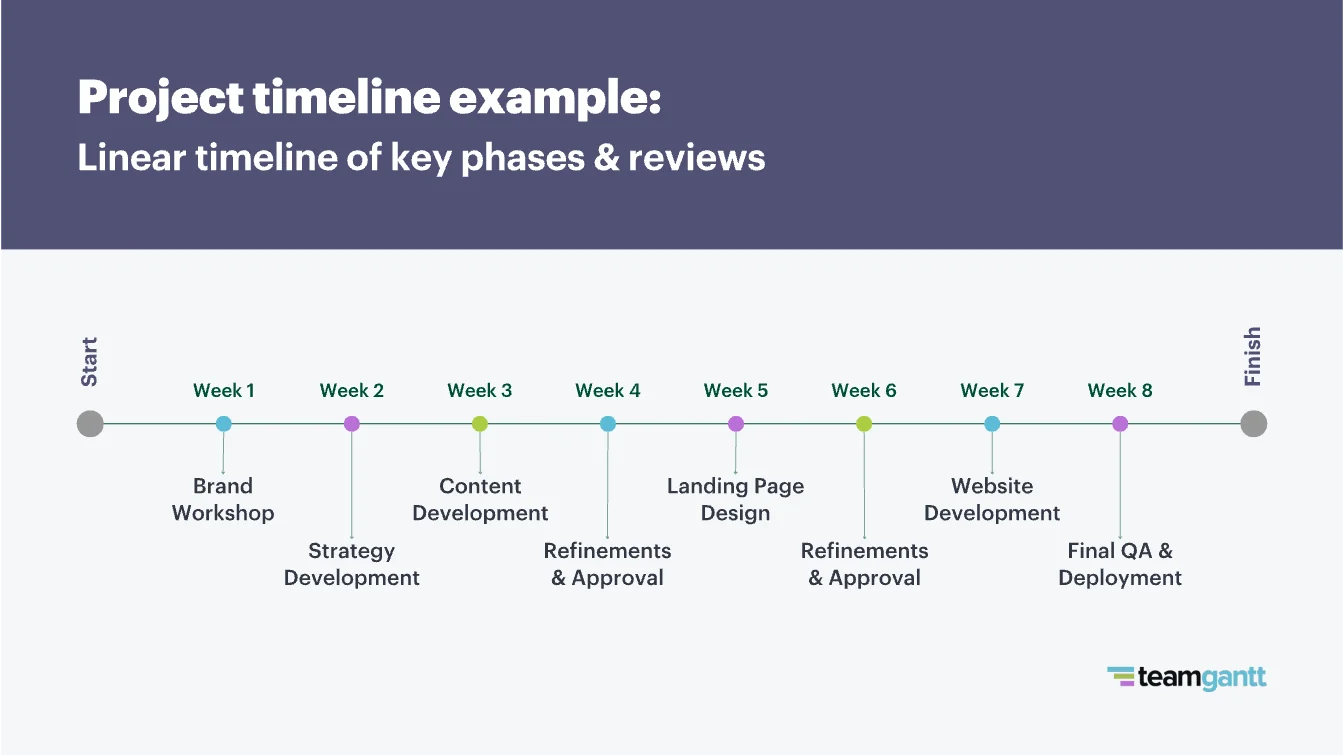 Project timeline example:
Linear timeline of key phases & reviews

Start

Week 1
Brand Workshop

Week 2
Strategy Development

Week 3
Content Development

Week 4
Refinements & Approval

Week 5
Landing Page Design

Week 6
Refinements & Approval

Week 7
Website Development

Week 8
Final QA & Deployment

Finish

teamgantt